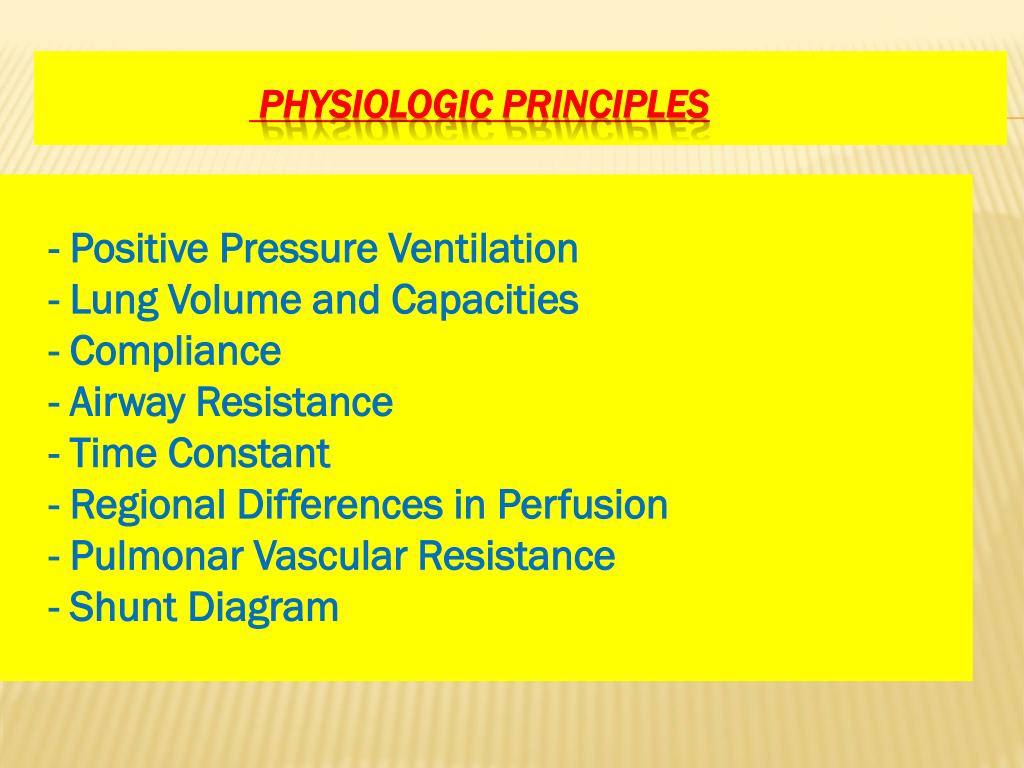 PHYSIOLOGIC PRINCIPLES

- Positive Pressure Ventilation
- Lung Volume and Capacities
- Compliance
- Airway Resistance
- Time Constant
- Regional Differences in Perfusion
- Pulmonar Vascular Resistance
- Shunt Diagram